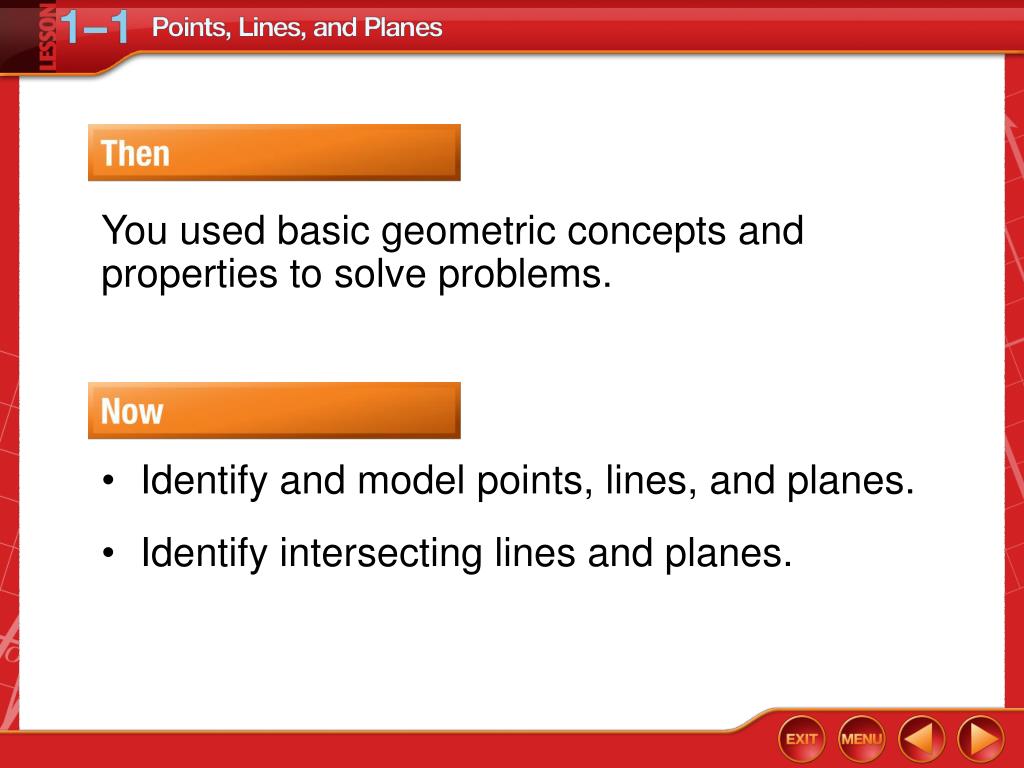 LESSON 1–1 Points, Lines, and Planes

Then

You used basic geometric concepts and properties to solve problems.

Now

• Identify and model points, lines, and planes.

• Identify intersecting lines and planes.

EXIT MENU